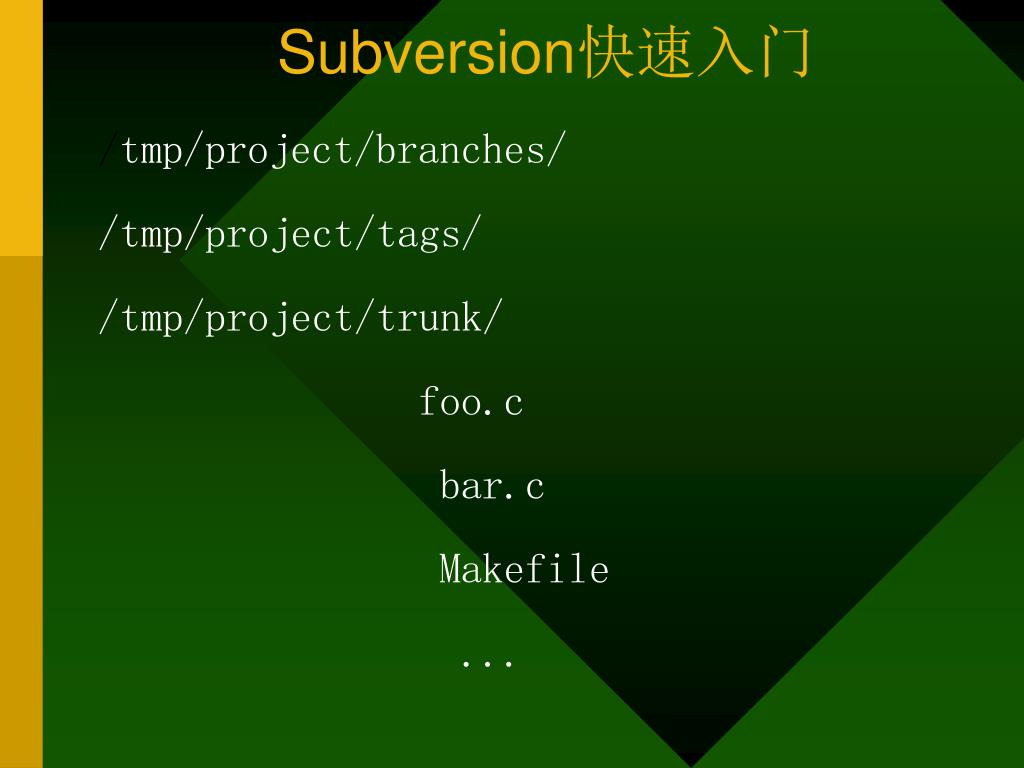 Subversion快速入门

/tmp/project/branches/

/tmp/project/tags/

/tmp/project/trunk/

foo.c

bar.c

Makefile

...